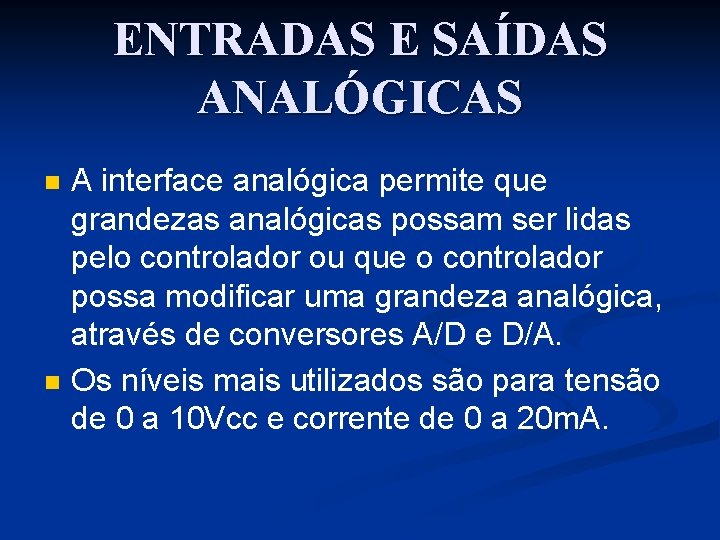 ENTRADAS E SAÍDAS ANALÓGICAS

A interface analógica permite que grandezas analógicas possam ser lidas pelo controlador ou que o controlador possa modificar uma grandeza analógica, através de conversores A/D e D/A.

Os níveis mais utilizados são para tensão de 0 a 10Vcc e corrente de 0 a 20mA.